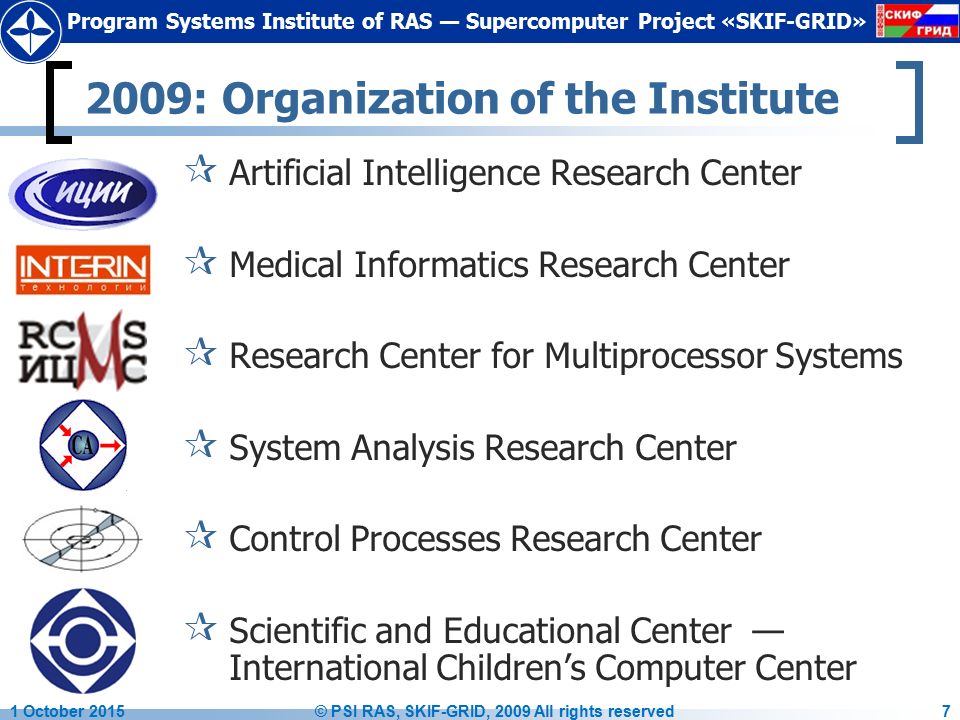 Program Systems Institute of RAS — Supercomputer Project «SKIF-GRID»

СКИФ
ГРИД

2009: Organization of the Institute

ИЦИИ

☆ Artificial Intelligence Research Center

INTERIN
технологии

☆ Medical Informatics Research Center

RCMS
ИЦМС

☆ Research Center for Multiprocessor Systems

CA

☆ System Analysis Research Center

☆ Control Processes Research Center

☆ Scientific and Educational Center — International Children's Computer Center

1 October 2015 © PSI RAS, SKIF-GRID, 2009 All rights reserved 7